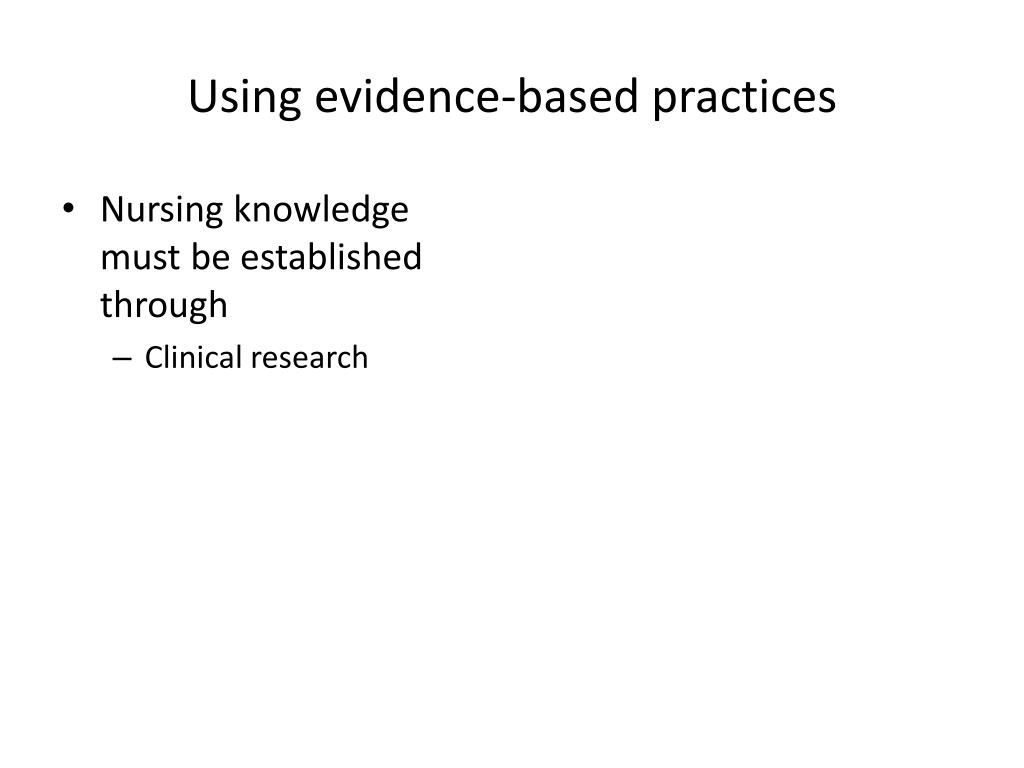 Using evidence-based practices

• Nursing knowledge must be established through
 – Clinical research